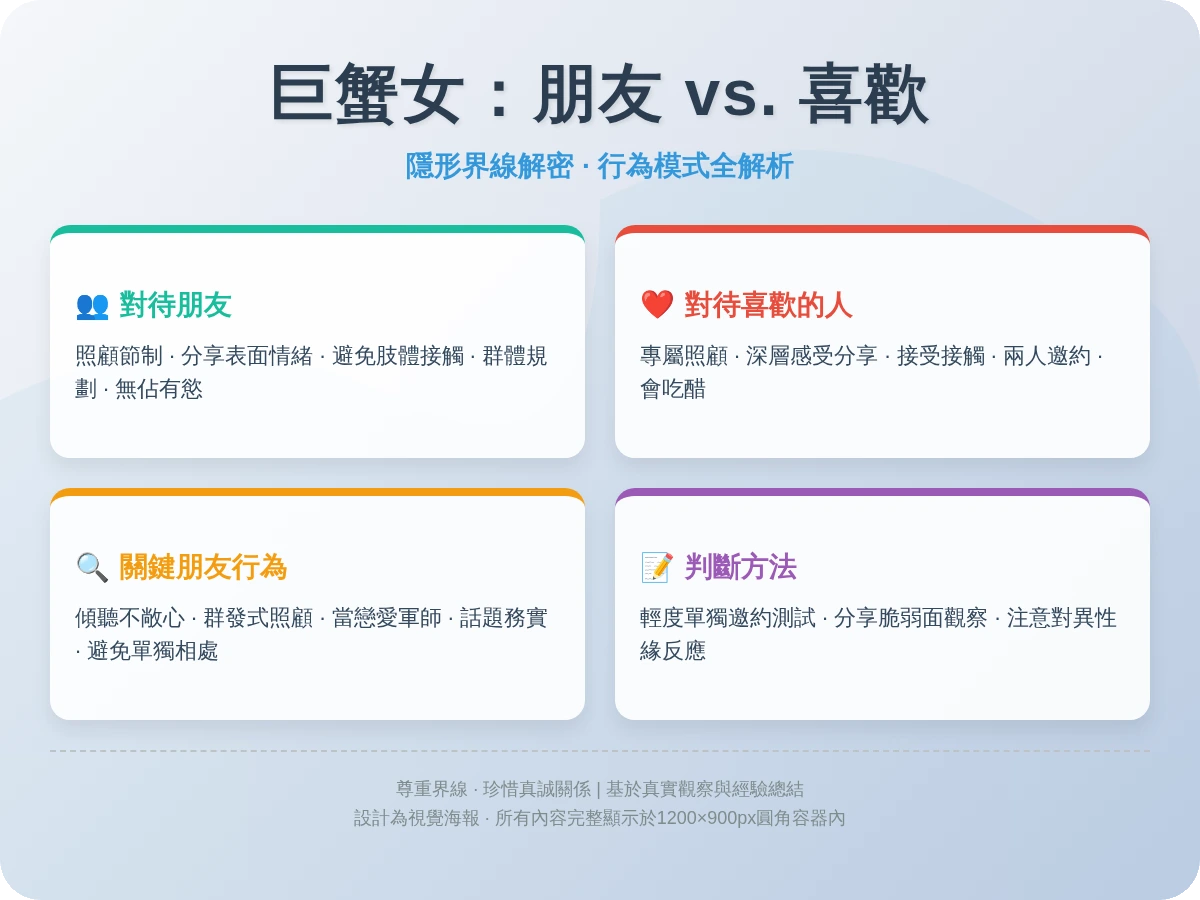 巨蟹女：朋友 vs. 喜歡

隱形界線解密 · 行為模式全解析

👥 對待朋友

照顧節制 · 分享表面情緒 · 避免肢體接觸 · 群體規劃 · 無佔有慾

❤️ 對待喜歡的人

專屬照顧 · 深層感受分享 · 接受接觸 · 兩人邀約 · 會吃醋

🔍 關鍵朋友行為

傾聽不敞心 · 群發式照顧 · 當戀愛軍師 · 話題務實 · 避免單獨相處

📝 判斷方法

輕度單獨邀約測試 · 分享脆弱面觀察 · 注意對異性緣反應

尊重界線 · 珍惜真誠關係 | 基於真實觀察與經驗總結

設計為視覺海報 · 所有內容完整顯示於1200×900px圓角容器內